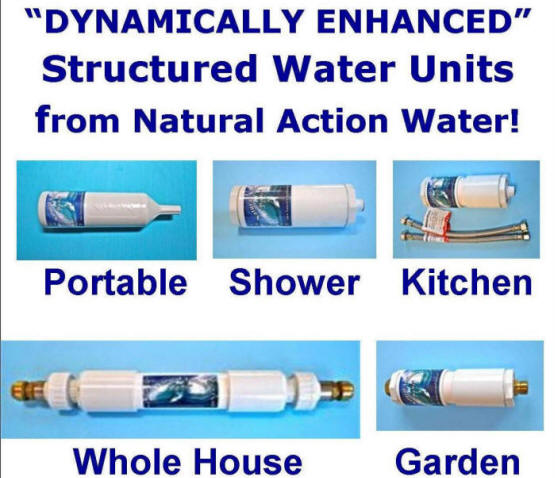 "DYNAMICALLY ENHANCED"
Structured Water Units
from Natural Action Water!

Portable Shower Kitchen

Whole House Garden